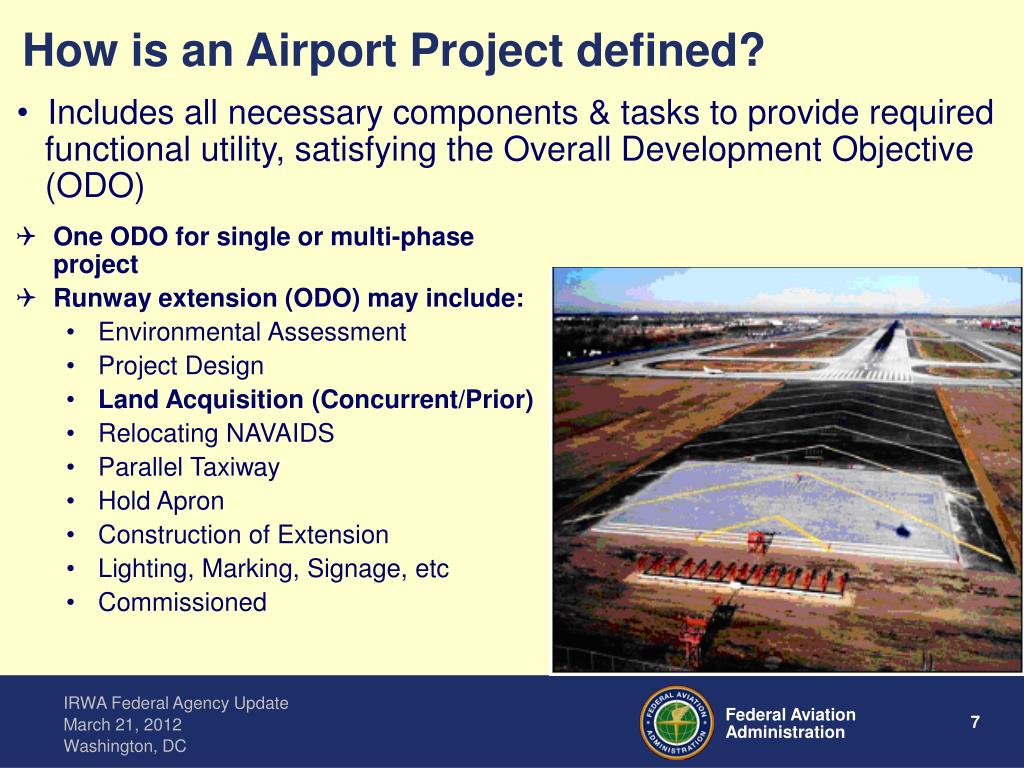 How is an Airport Project defined?

• Includes all necessary components & tasks to provide required functional utility, satisfying the Overall Development Objective (ODO)

✈ One ODO for single or multi-phase project

✈ Runway extension (ODO) may include:
• Environmental Assessment
• Project Design
• Land Acquisition (Concurrent/Prior)
• Relocating NAVAIDS
• Parallel Taxiway
• Hold Apron
• Construction of Extension
• Lighting, Marking, Signage, etc
• Commissioned

IRWA Federal Agency Update
March 21, 2012
Washington, DC

FEDERAL AVIATION ADMINISTRATION

Federal Aviation Administration

7